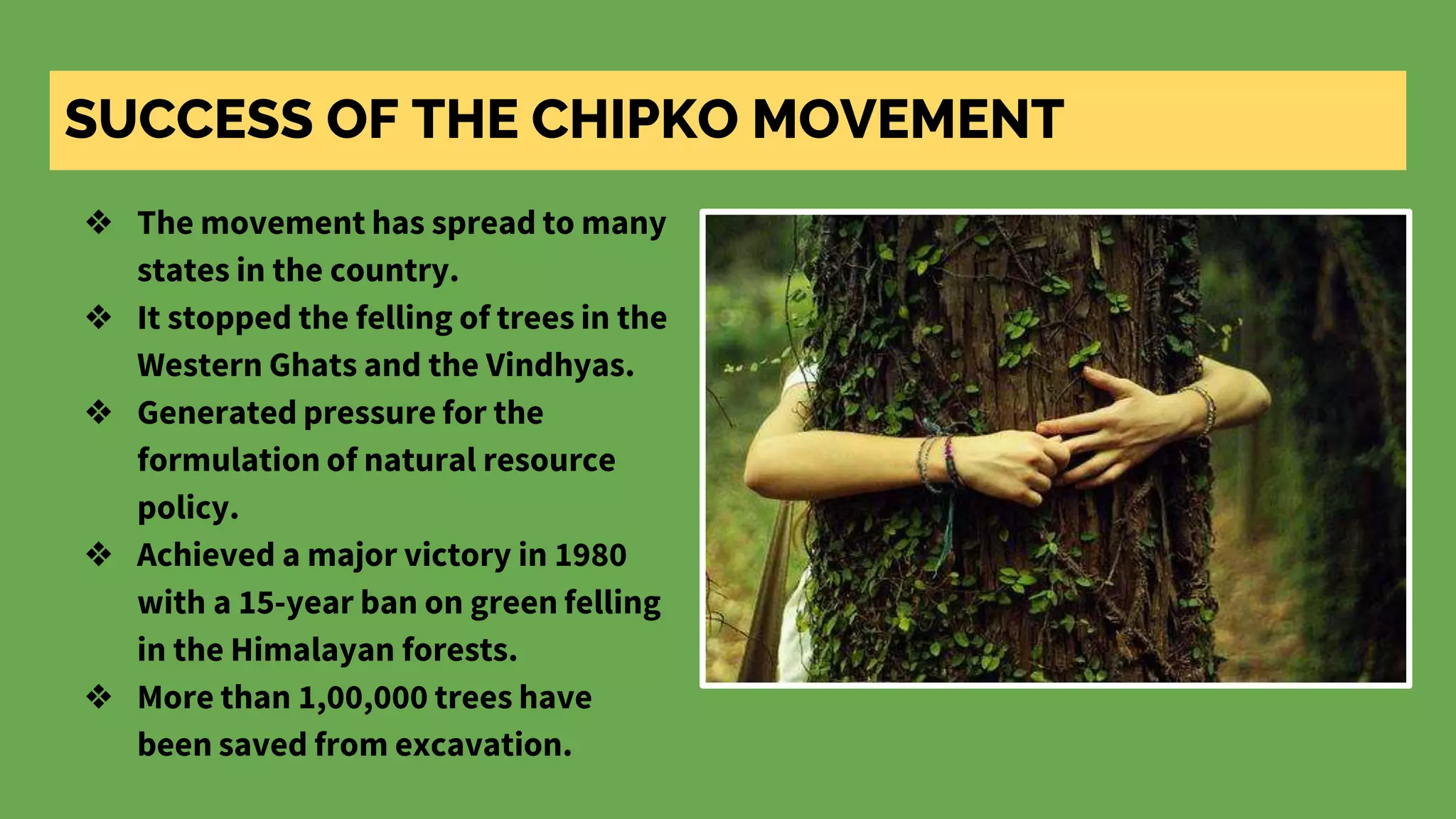 SUCCESS OF THE CHIPKO MOVEMENT

❖ The movement has spread to many states in the country.
❖ It stopped the felling of trees in the Western Ghats and the Vindhyas.
❖ Generated pressure for the formulation of natural resource policy.
❖ Achieved a major victory in 1980 with a 15-year ban on green felling in the Himalayan forests.
❖ More than 1,00,000 trees have been saved from excavation.